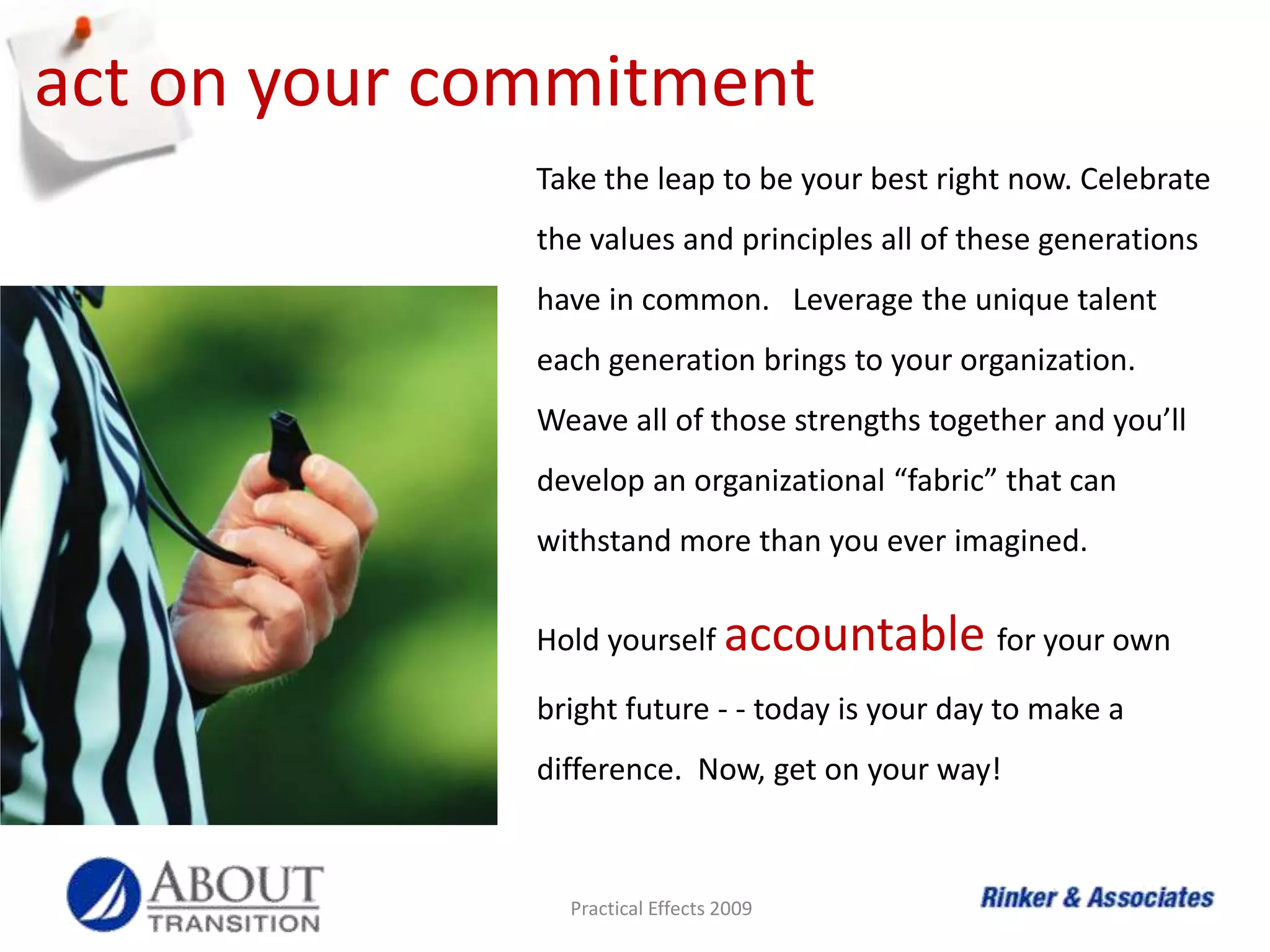 act on your commitment

Take the leap to be your best right now. Celebrate the values and principles all of these generations have in common. Leverage the unique talent each generation brings to your organization. Weave all of those strengths together and you'll develop an organizational "fabric" that can withstand more than you ever imagined.

Hold yourself accountable for your own bright future - - today is your day to make a difference. Now, get on your way!

ABOUT TRANSITION

Practical Effects 2009

Rinker & Associates